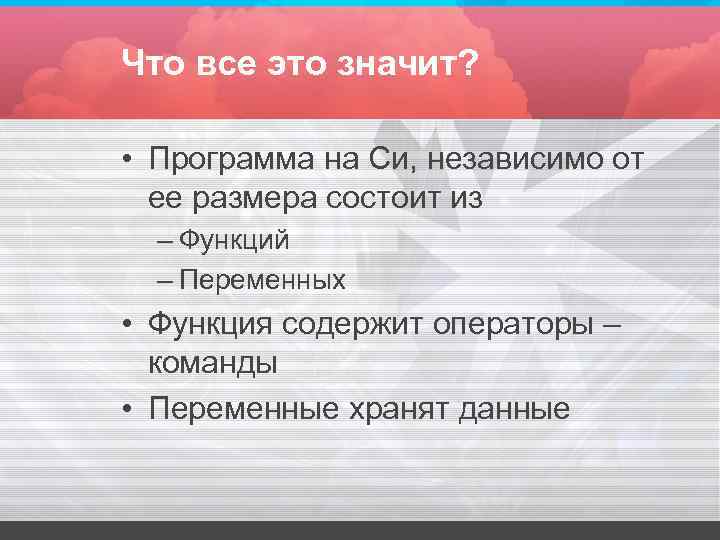 Что все это значит?

• Программа на Си, независимо от ее размера состоит из
– Функций
– Переменных
• Функция содержит операторы – команды
• Переменные хранят данные